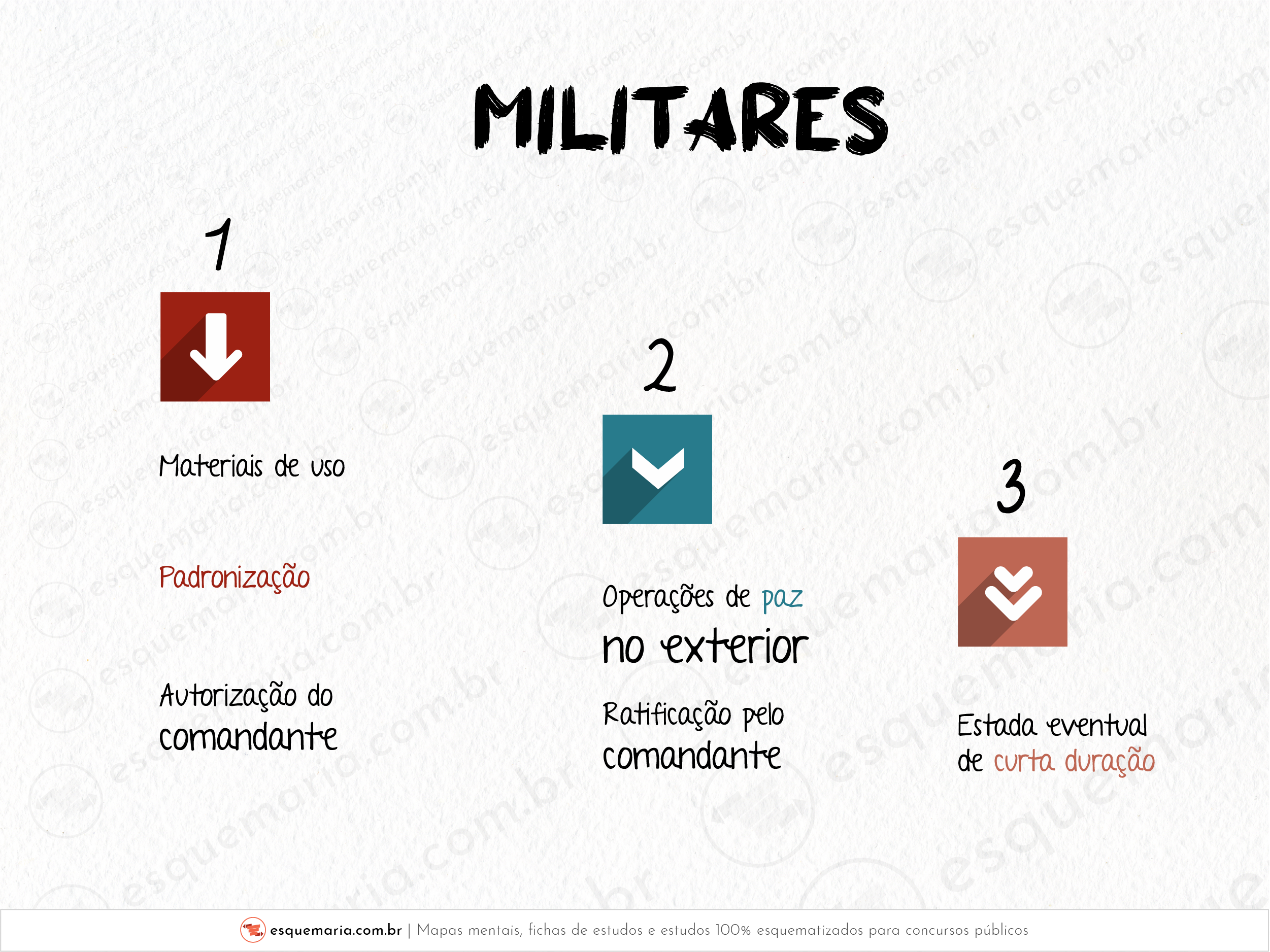 MILITARES

1

Materiais de uso

Padronização

Autorização do comandante

2

Operações de paz no exterior

Ratificação pelo comandante

3

Estada eventual de curta duração

esquemaria.com.br | Mapas mentais, fichas de estudos e estudos 100% esquematizados para concursos públicos